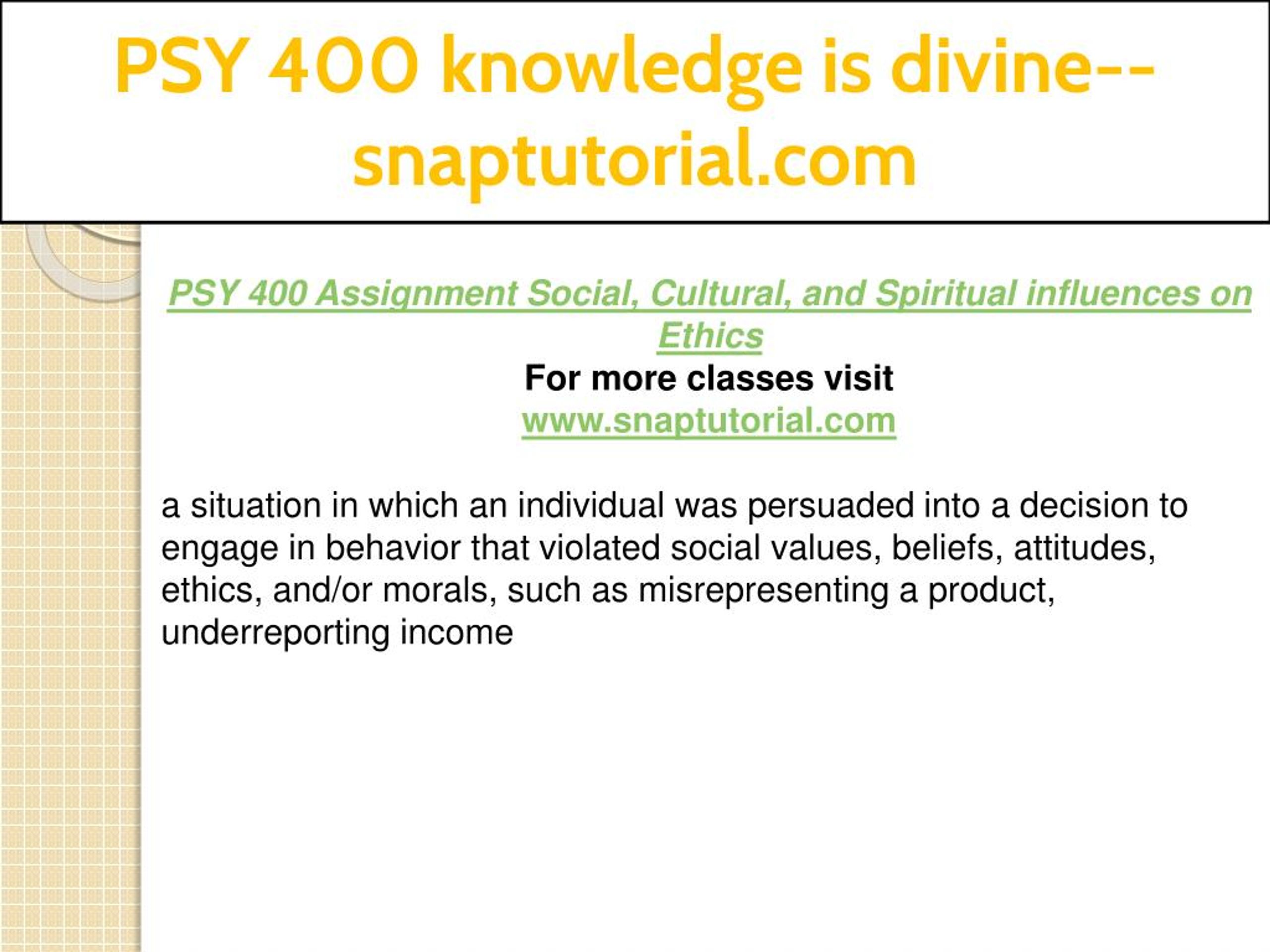 PSY 400 knowledge is divine--snaptutorial.com

PSY 400 Assignment Social, Cultural, and Spiritual influences on Ethics
For more classes visit
www.snaptutorial.com

a situation in which an individual was persuaded into a decision to engage in behavior that violated social values, beliefs, attitudes, ethics, and/or morals, such as misrepresenting a product, underreporting income